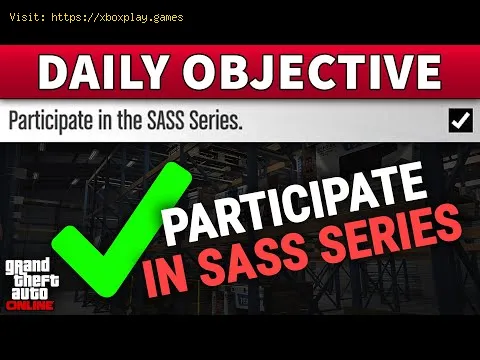 Visit: https://xboxplay.games

DAILY OBJECTIVE

Participate in the SASS Series.

PARTICIPATE IN SASS SERIES

grand theft auto ONLINE